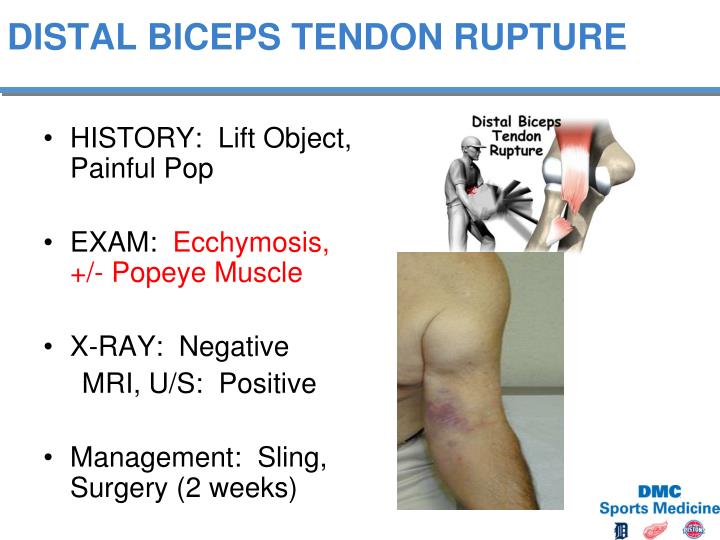 DISTAL BICEPS TENDON RUPTURE

• HISTORY: Lift Object, Painful Pop

• EXAM: Ecchymosis, +/- Popeye Muscle

• X-RAY: Negative
MRI, U/S: Positive

• Management: Sling, Surgery (2 weeks)

Distal Biceps Tendon Rupture

DMC
Sports Medicine